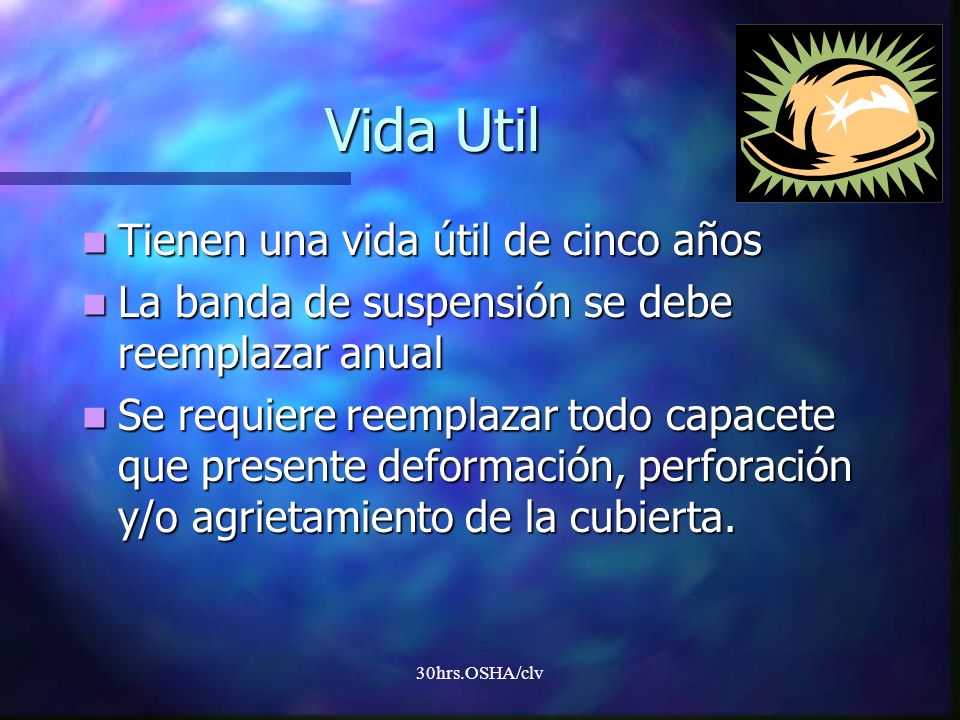 Vida Util

- Tienen una vida útil de cinco años
- La banda de suspensión se debe reemplazar anual
- Se requiere reemplazar todo capacete que presente deformación, perforación y/o agrietamiento de la cubierta.

30hrs.OSHA/clv